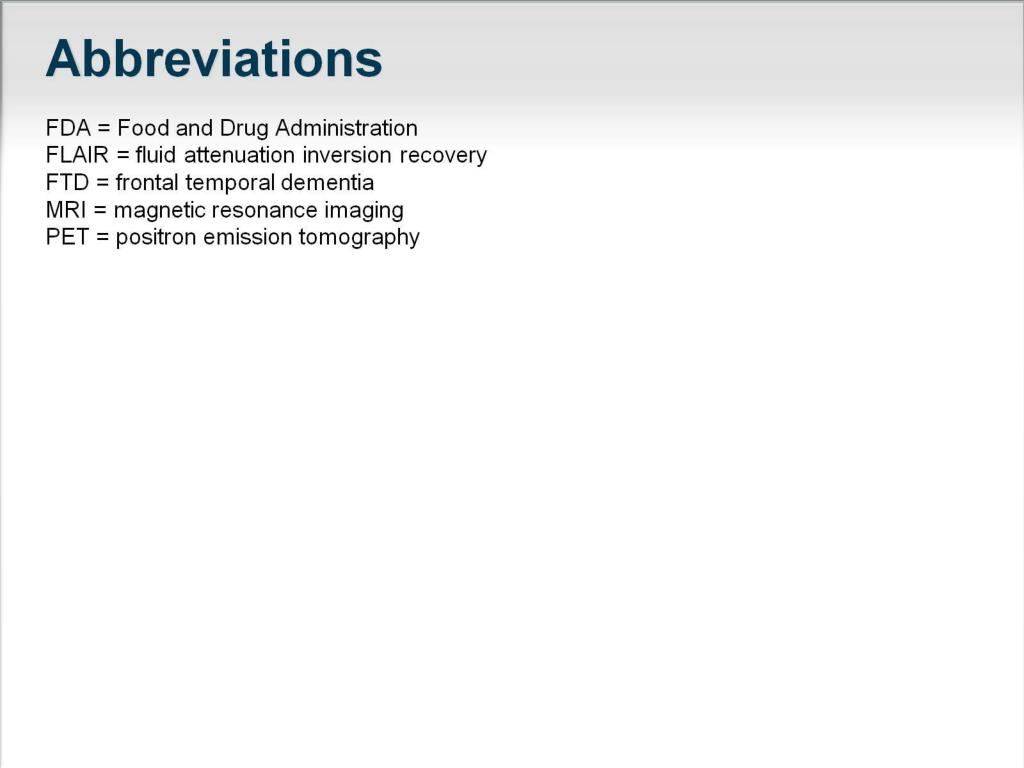 Abbreviations

FDA = Food and Drug Administration
FLAIR = fluid attenuation inversion recovery
FTD = frontal temporal dementia
MRI = magnetic resonance imaging
PET = positron emission tomography